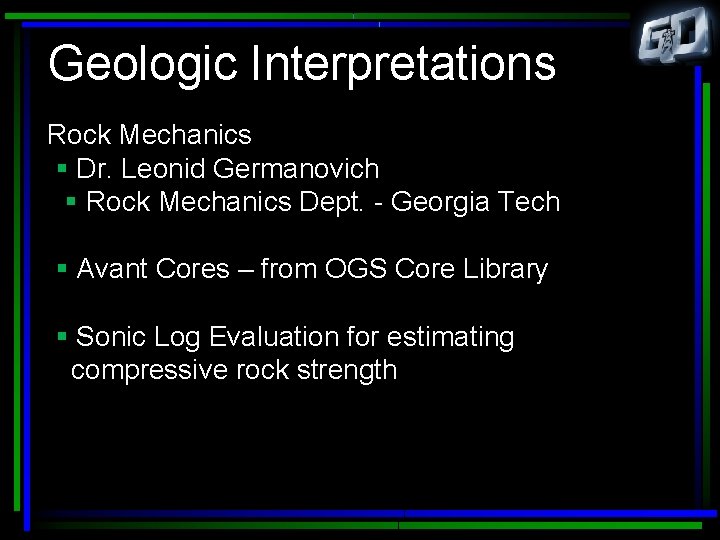 GD

Geologic Interpretations

Rock Mechanics
▪ Dr. Leonid Germanovich
▪ Rock Mechanics Dept. - Georgia Tech

▪ Avant Cores – from OGS Core Library

▪ Sonic Log Evaluation for estimating compressive rock strength